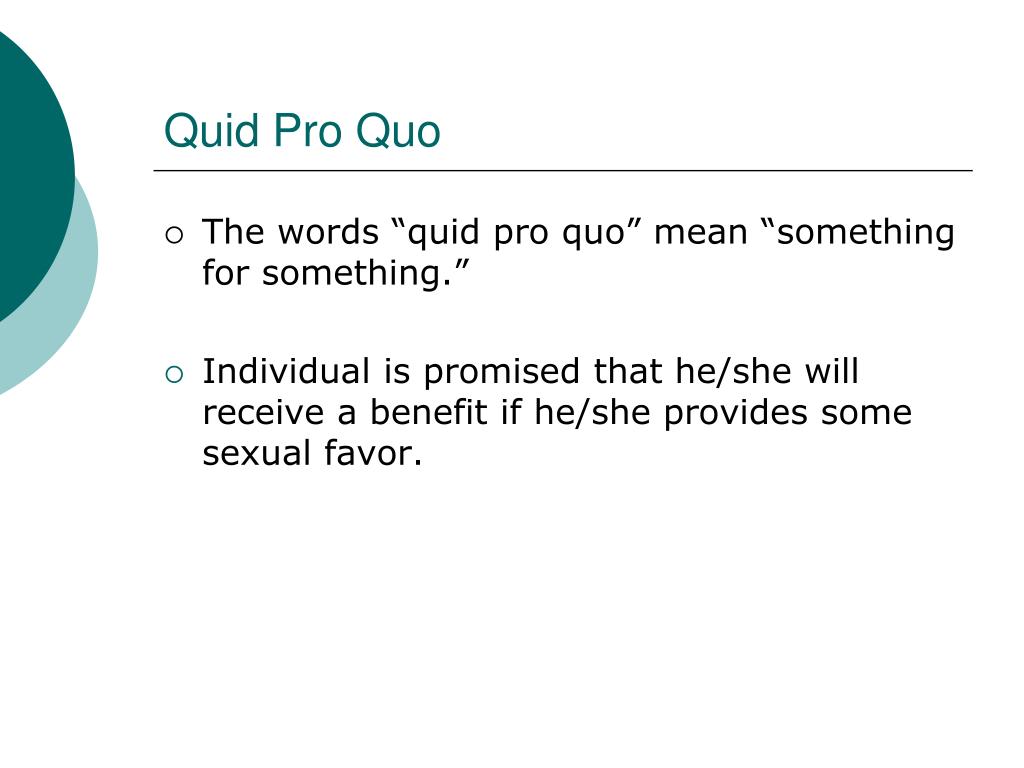 Quid Pro Quo

○ The words “quid pro quo” mean “something for something.”

○ Individual is promised that he/she will receive a benefit if he/she provides some sexual favor.